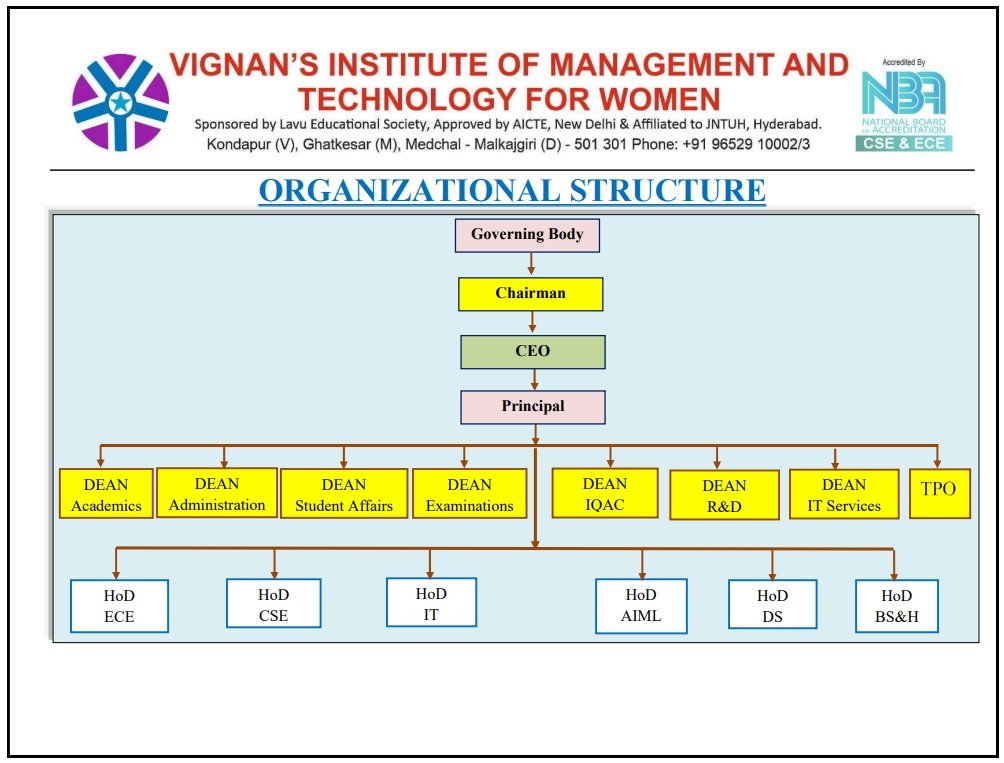 VIGNAN'S INSTITUTE OF MANAGEMENT AND TECHNOLOGY FOR WOMEN
Sponsored by Lavu Educational Society, Approved by AICTE, New Delhi & Affiliated to JNTUH, Hyderabad.
Kondapur (V), Ghatkesar (M), Medchal - Malkajgiri (D) - 501 301 Phone: +91 96529 10002/3

Accredited By
NBA
NATIONAL BOARD of ACCREDITATION
CSE & ECE

ORGANIZATIONAL STRUCTURE

Governing Body

Chairman

CEO

Principal

DEAN Academics

DEAN Administration

DEAN Student Affairs

DEAN Examinations

DEAN IQAC

DEAN R&D

DEAN IT Services

TPO

HoD ECE

HoD CSE

HoD IT

HoD AIML

HoD DS

HoD BS&H